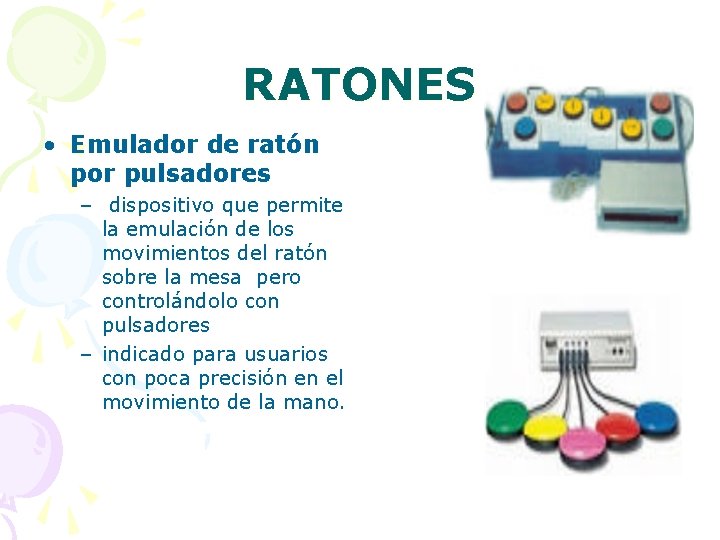 RATONES

• Emulador de ratón por pulsadores
  – dispositivo que permite la emulación de los movimientos del ratón sobre la mesa pero controlándolo con pulsadores
  – indicado para usuarios con poca precisión en el movimiento de la mano.